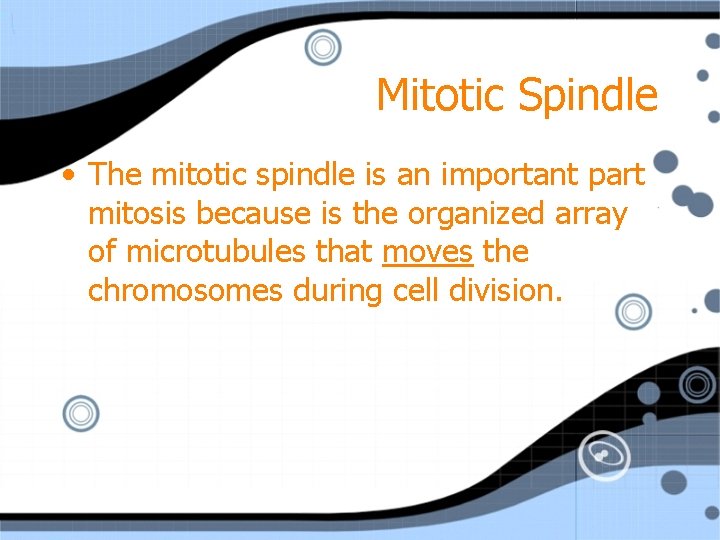 Mitotic Spindle

• The mitotic spindle is an important part mitosis because is the organized array of microtubules that moves the chromosomes during cell division.